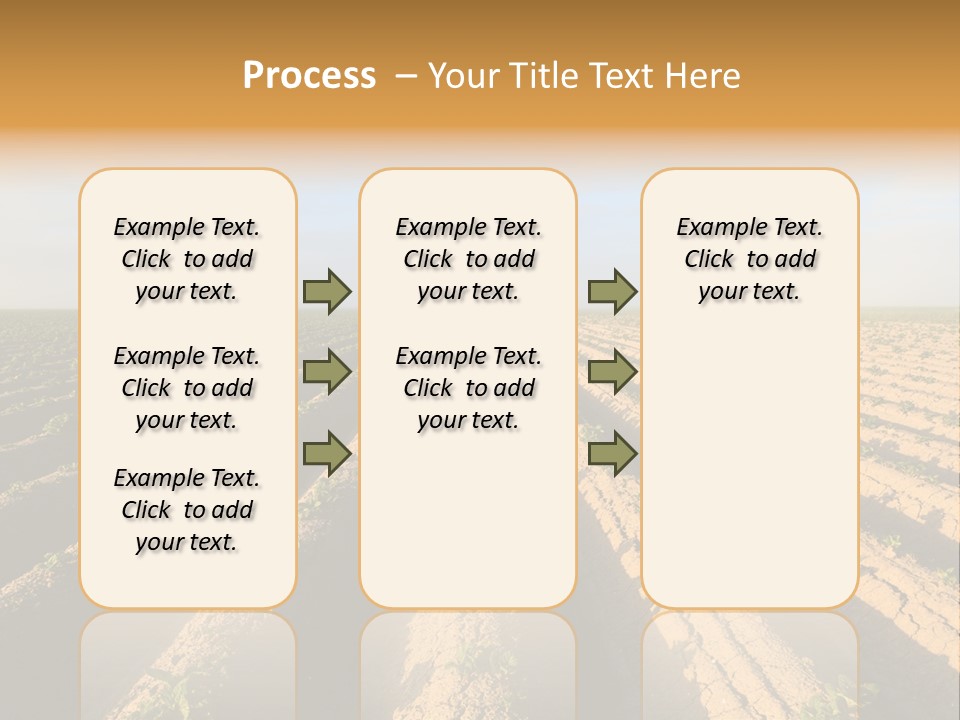 Process – Your Title Text Here

Example Text. Click to add your text.

Example Text. Click to add your text.

Example Text. Click to add your text.

Example Text. Click to add your text.

Example Text. Click to add your text.

Example Text. Click to add your text.